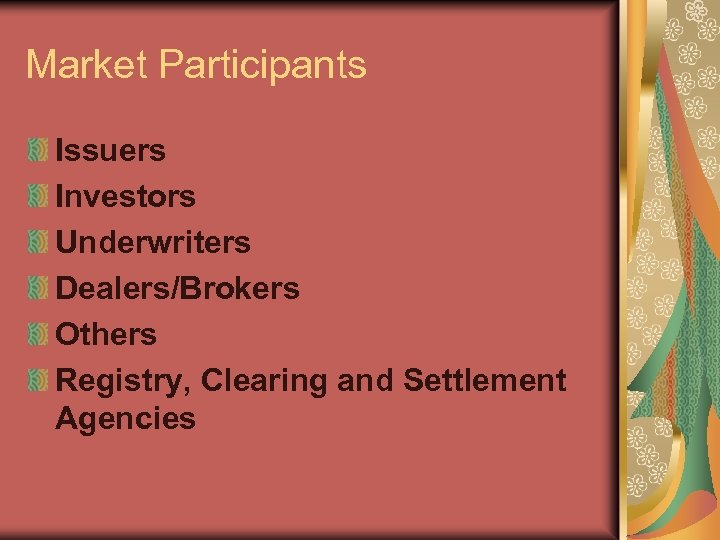 Market Participants

Issuers
Investors
Underwriters
Dealers/Brokers
Others
Registry, Clearing and Settlement Agencies